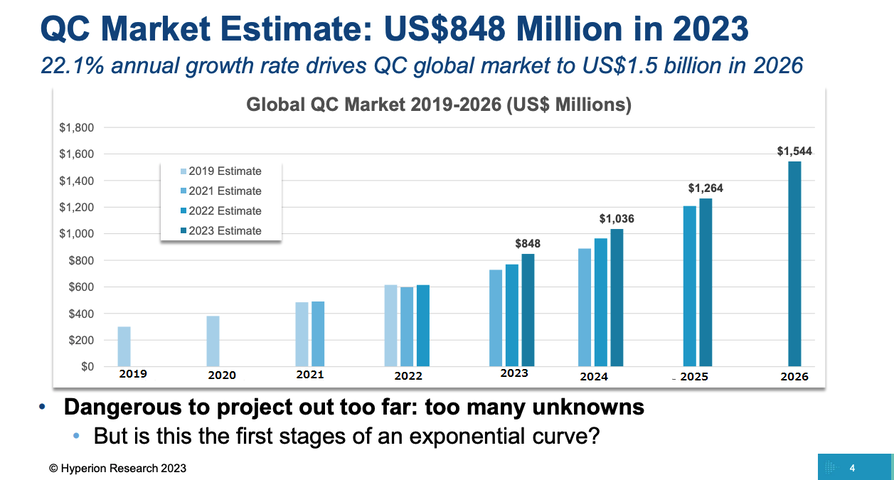 QC Market Estimate: US$848 Million in 2023

22.1% annual growth rate drives QC global market to US$1.5 billion in 2026

Global QC Market 2019-2026 (US$ Millions)

$1,800
$1,600
$1,400
$1,200
$1,000
$800
$600
$400
$200
$0

2019 Estimate
2021 Estimate
2022 Estimate
2023 Estimate

$848
$1,036
$1,264
$1,544

2019
2020
2021
2022
2023
2024
2025
2026

• Dangerous to project out too far: too many unknowns
• But is this the first stages of an exponential curve?

© Hyperion Research 2023

4